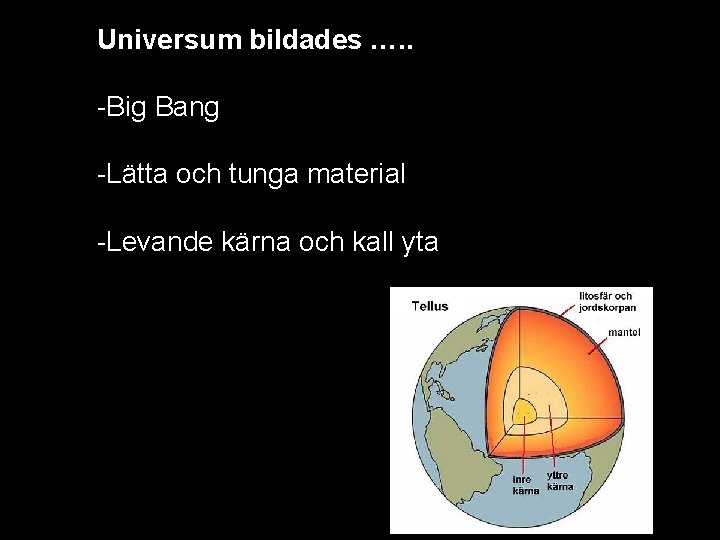 Universum bildades …..

-Big Bang

-Lätta och tunga material

-Levande kärna och kall yta

Tellus

litosfär och jordskorpan

mantel

inre kärna

yttre kärna